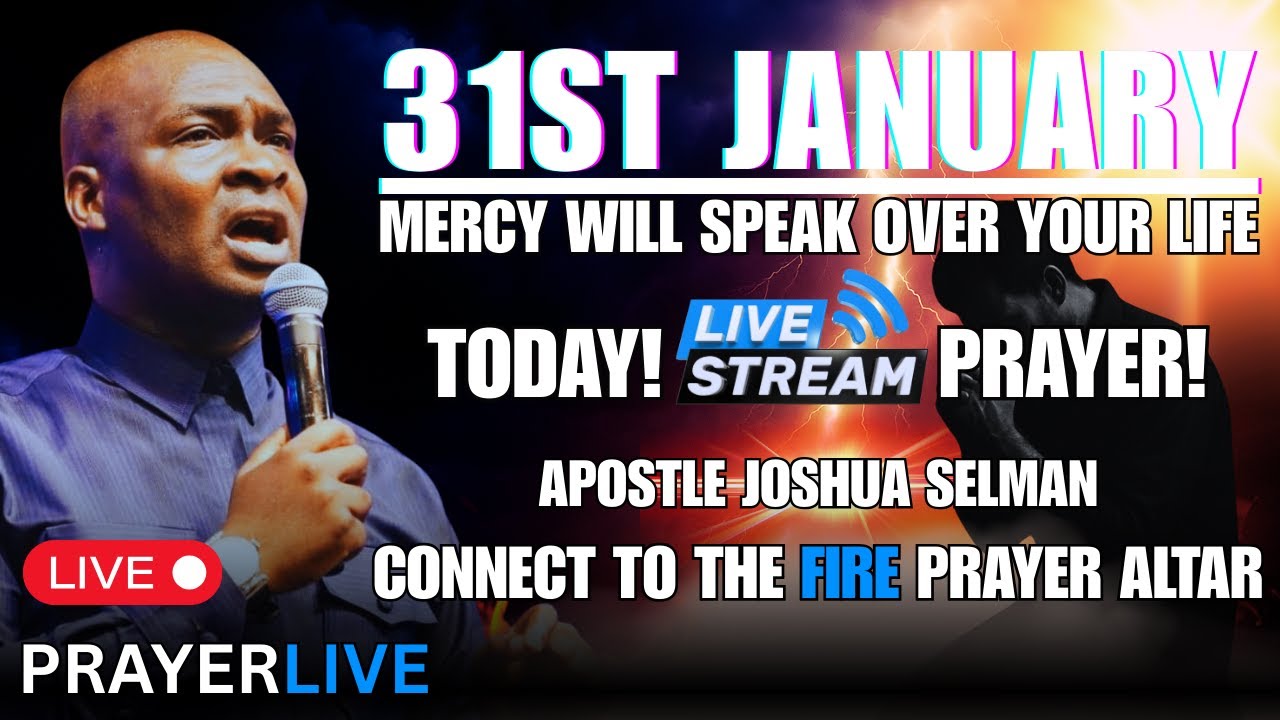 31ST JANUARY

MERCY WILL SPEAK OVER YOUR LIFE

TODAY! LIVE STREAM PRAYER!

APOSTLE JOSHUA SELMAN

CONNECT TO THE FIRE PRAYER ALTAR

LIVE

PRAYERLIVE